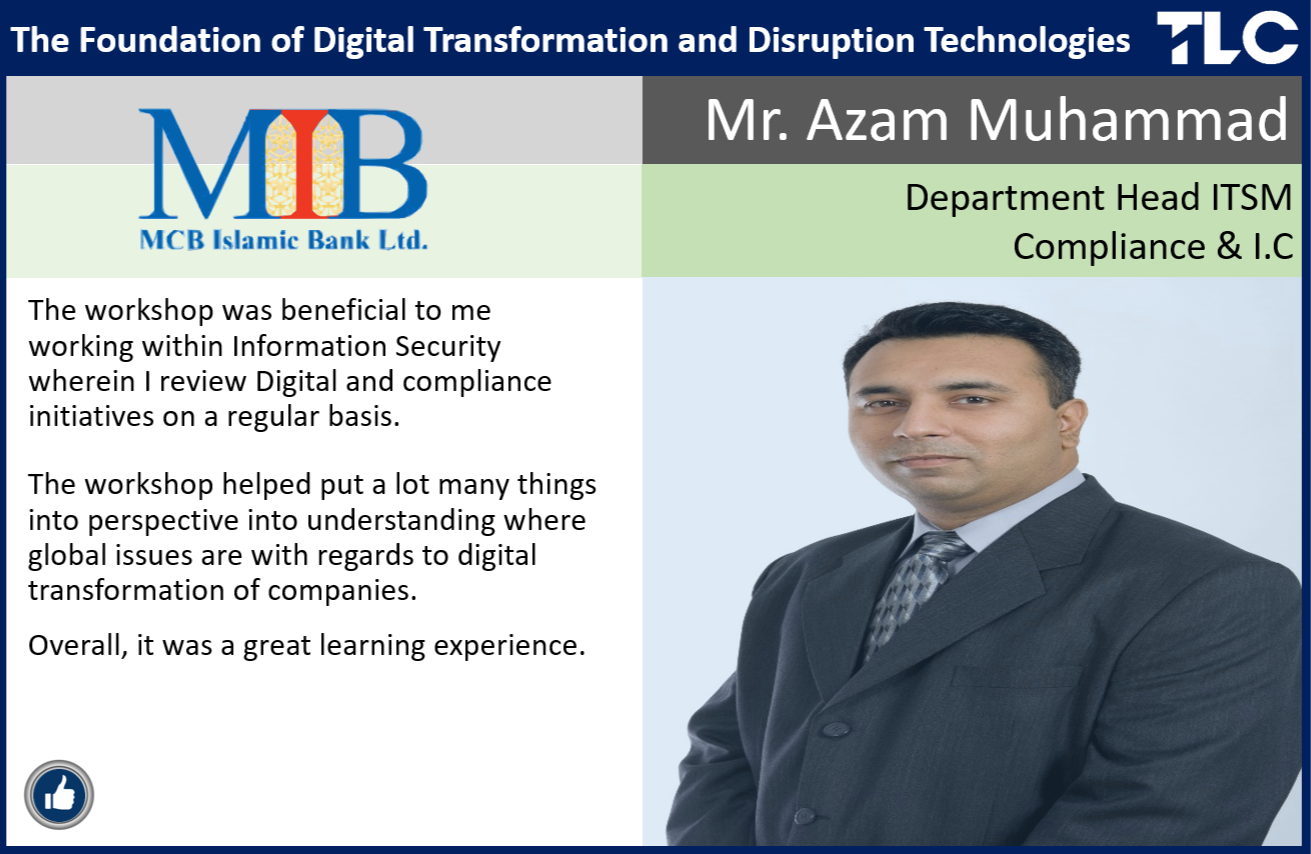 The Foundation of Digital Transformation and Disruption Technologies

TLC

MIB
MCB Islamic Bank Ltd.

Mr. Azam Muhammad

Department Head ITSM
Compliance & I.C

The workshop was beneficial to me working within Information Security wherein I review Digital and compliance initiatives on a regular basis.

The workshop helped put a lot many things into perspective into understanding where global issues are with regards to digital transformation of companies.

Overall, it was a great learning experience.